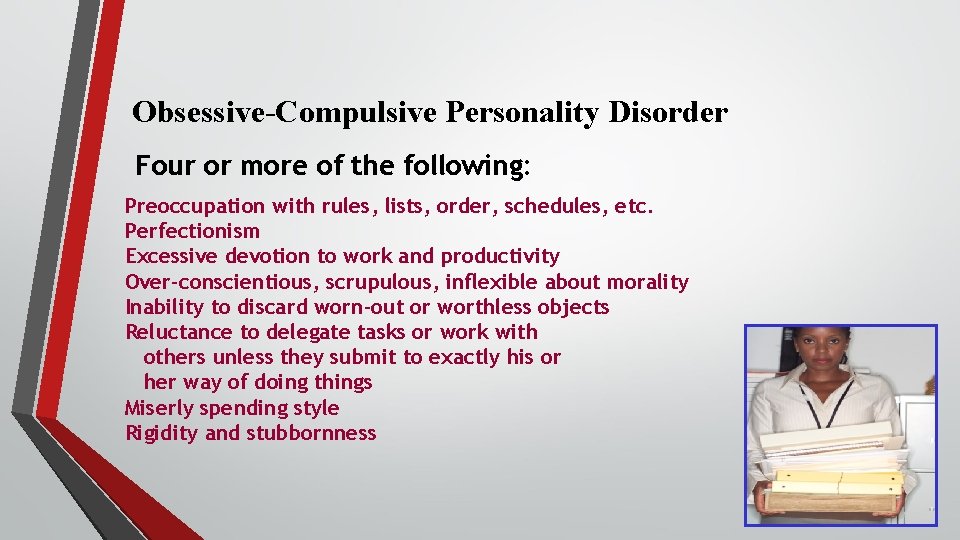 Obsessive-Compulsive Personality Disorder

Four or more of the following:

Preoccupation with rules, lists, order, schedules, etc.
Perfectionism
Excessive devotion to work and productivity
Over-conscientious, scrupulous, inflexible about morality
Inability to discard worn-out or worthless objects
Reluctance to delegate tasks or work with others unless they submit to exactly his or her way of doing things
Miserly spending style
Rigidity and stubbornness